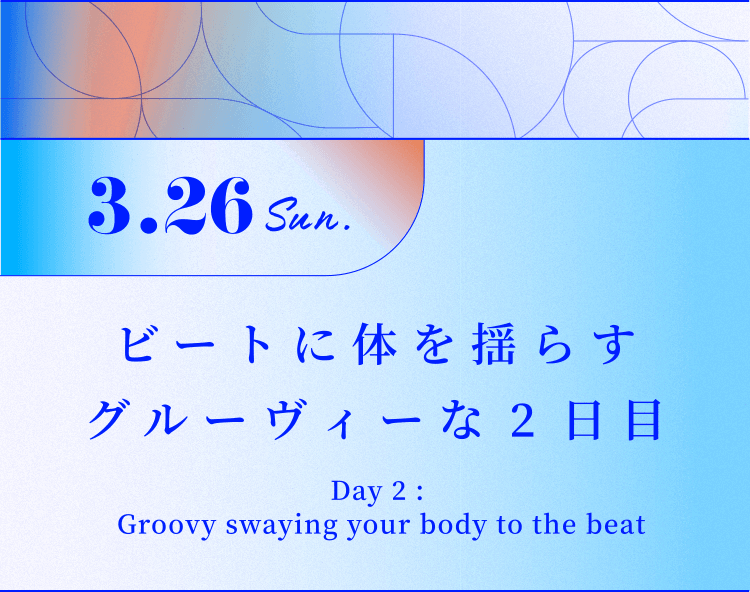 3.26 Sun.

ビートに体を揺らす
グルーヴィーな２日目

Day 2 :
Groovy swaying your body to the beat